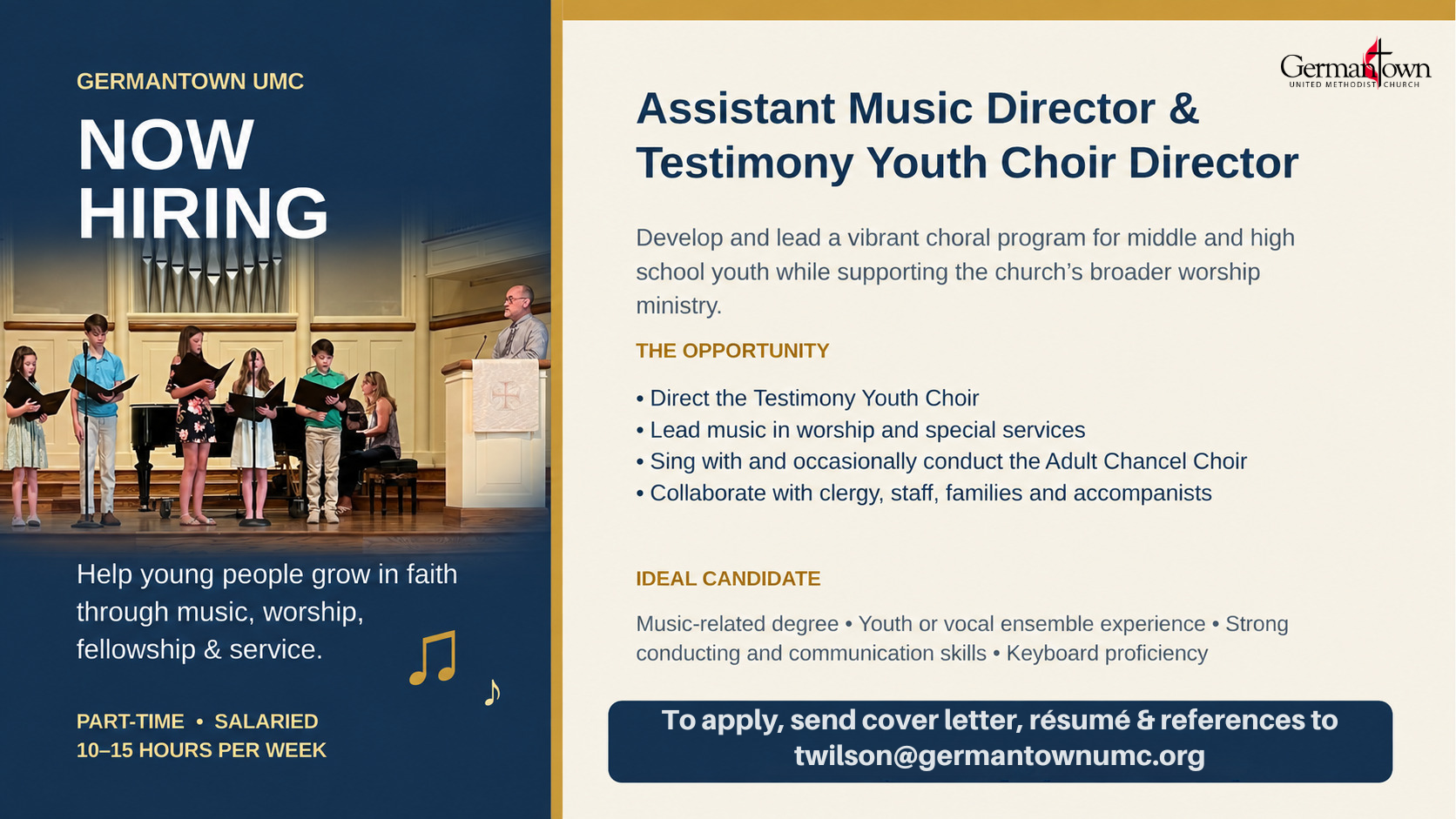 GERMANTOWN UMC

NOW HIRING

Help young people grow in faith through music, worship, fellowship & service.

PART-TIME • SALARIED
10–15 HOURS PER WEEK

Germantown
UNITED METHODIST CHURCH

Assistant Music Director & Testimony Youth Choir Director

Develop and lead a vibrant choral program for middle and high school youth while supporting the church's broader worship ministry.

THE OPPORTUNITY

• Direct the Testimony Youth Choir
• Lead music in worship and special services
• Sing with and occasionally conduct the Adult Chancel Choir
• Collaborate with clergy, staff, families and accompanists

IDEAL CANDIDATE

Music-related degree • Youth or vocal ensemble experience • Strong conducting and communication skills • Keyboard proficiency

To apply, send cover letter, résumé & references to twilson@germantownumc.org